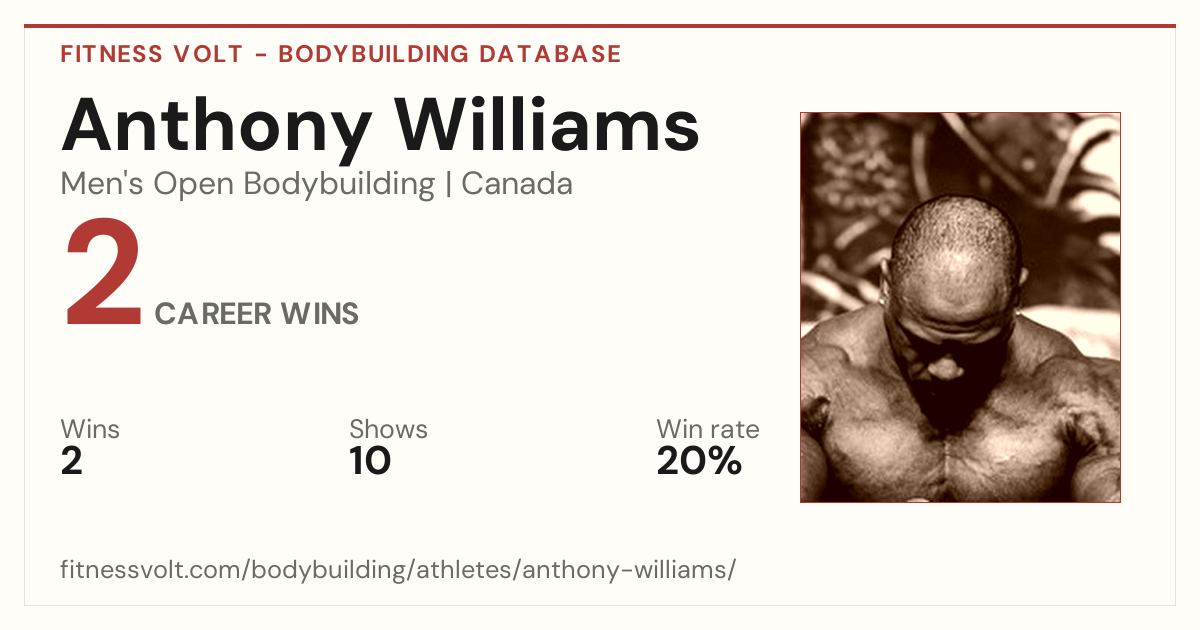 FITNESS VOLT - BODYBUILDING DATABASE

Anthony Williams

Men's Open Bodybuilding | Canada

2 CAREER WINS

Wins
2

Shows
10

Win rate
20%

fitnessvolt.com/bodybuilding/athletes/anthony-williams/